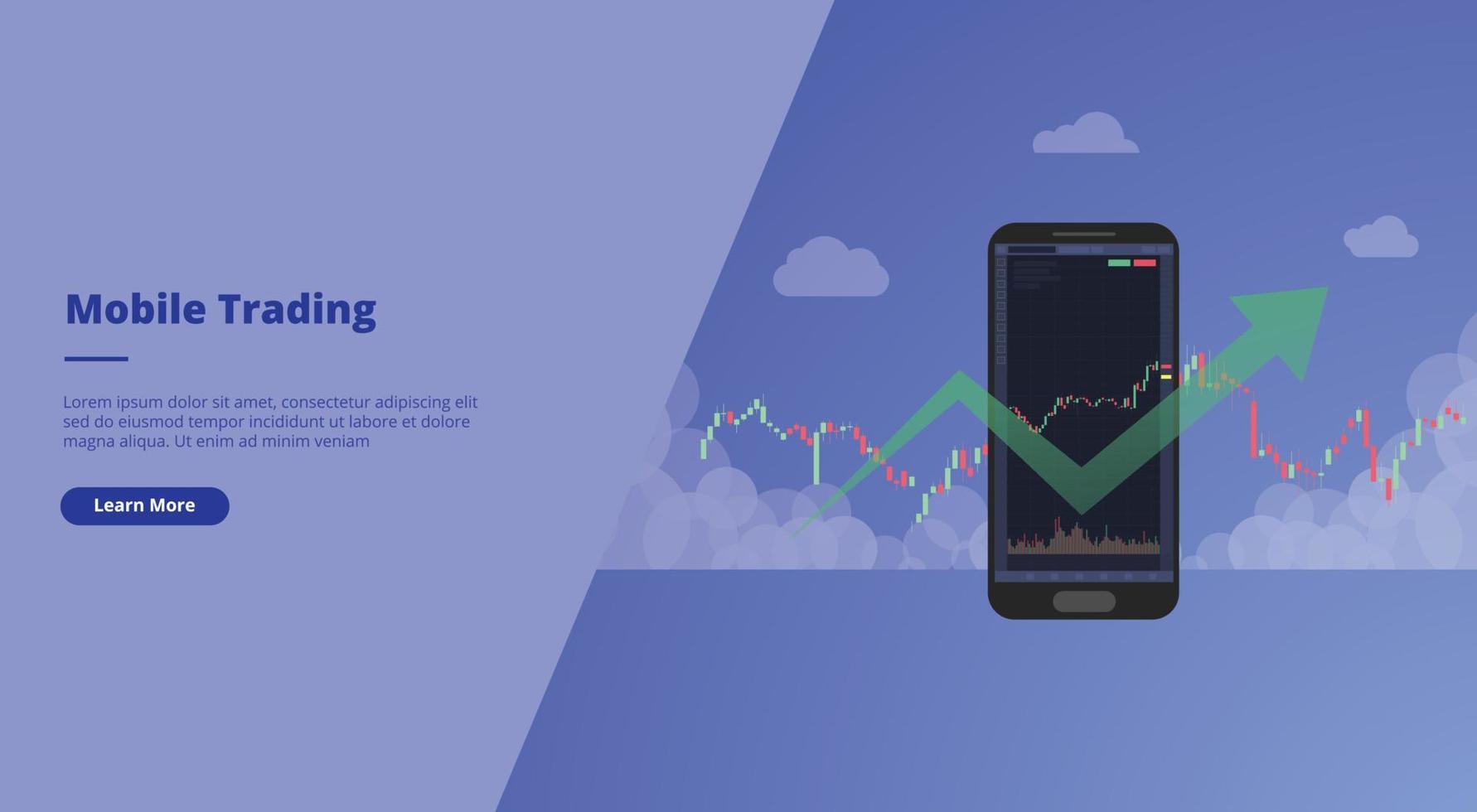 Mobile Trading

Lorem ipsum dolor sit amet, consectetur adipiscing elit sed do eiusmod tempor incididunt ut labore et dolore magna aliqua. Ut enim ad minim veniam

Learn More